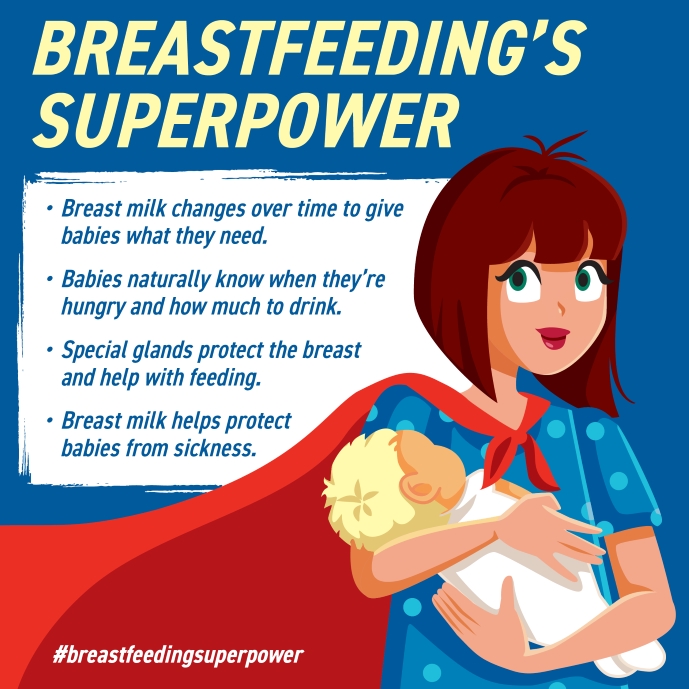 BREASTFEEDING'S SUPERPOWER

• Breast milk changes over time to give babies what they need.

• Babies naturally know when they're hungry and how much to drink.

• Special glands protect the breast and help with feeding.

• Breast milk helps protect babies from sickness.

#breastfeedingsuperpower